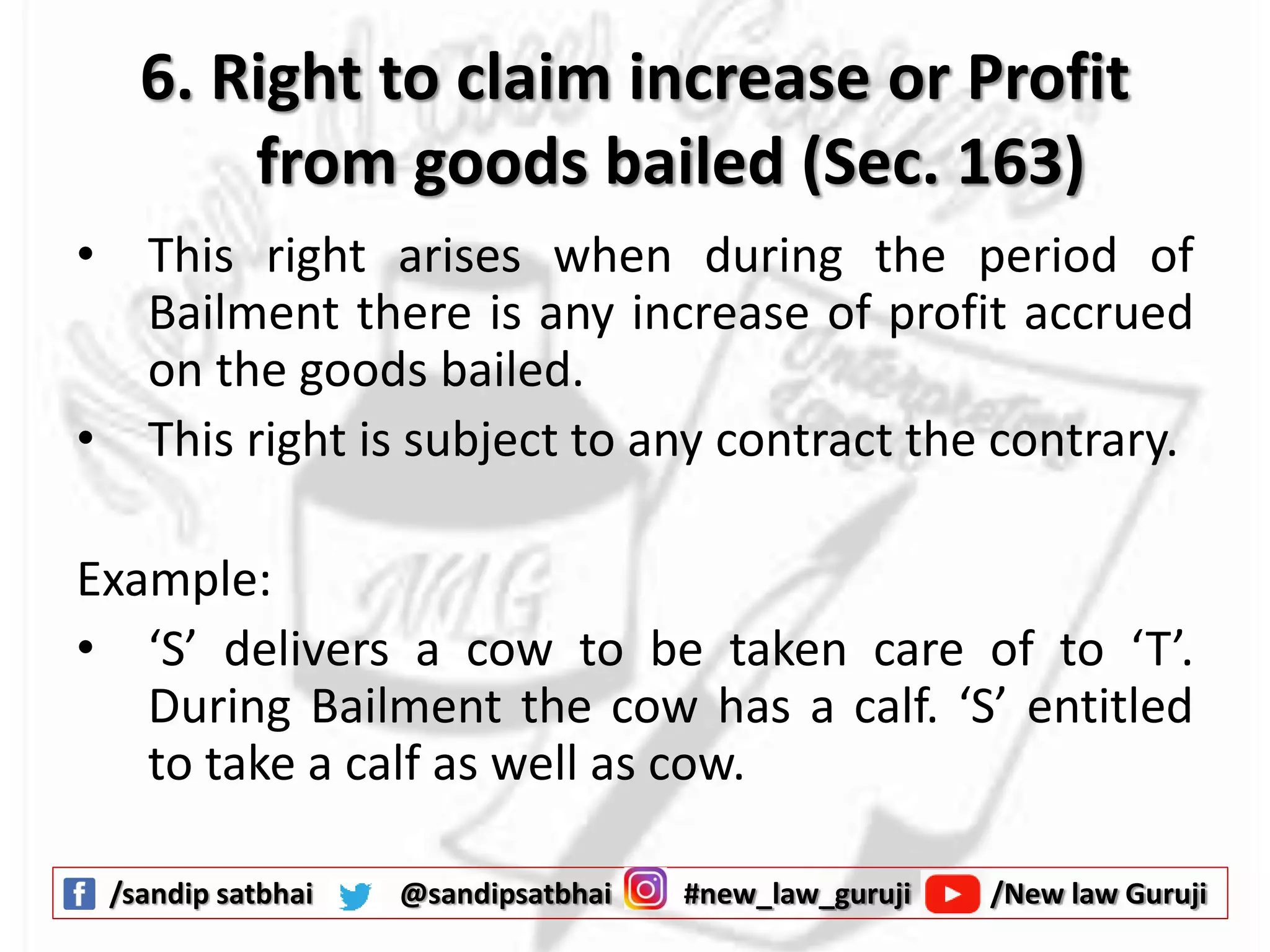 6. Right to claim increase or Profit from goods bailed (Sec. 163)

• This right arises when during the period of Bailment there is any increase of profit accrued on the goods bailed.
• This right is subject to any contract the contrary.

Example:
• ‘S’ delivers a cow to be taken care of to ‘T’. During Bailment the cow has a calf. ‘S’ entitled to take a calf as well as cow.

/sandip satbhai @sandipsatbhai #new_law_guruji /New law Guruji